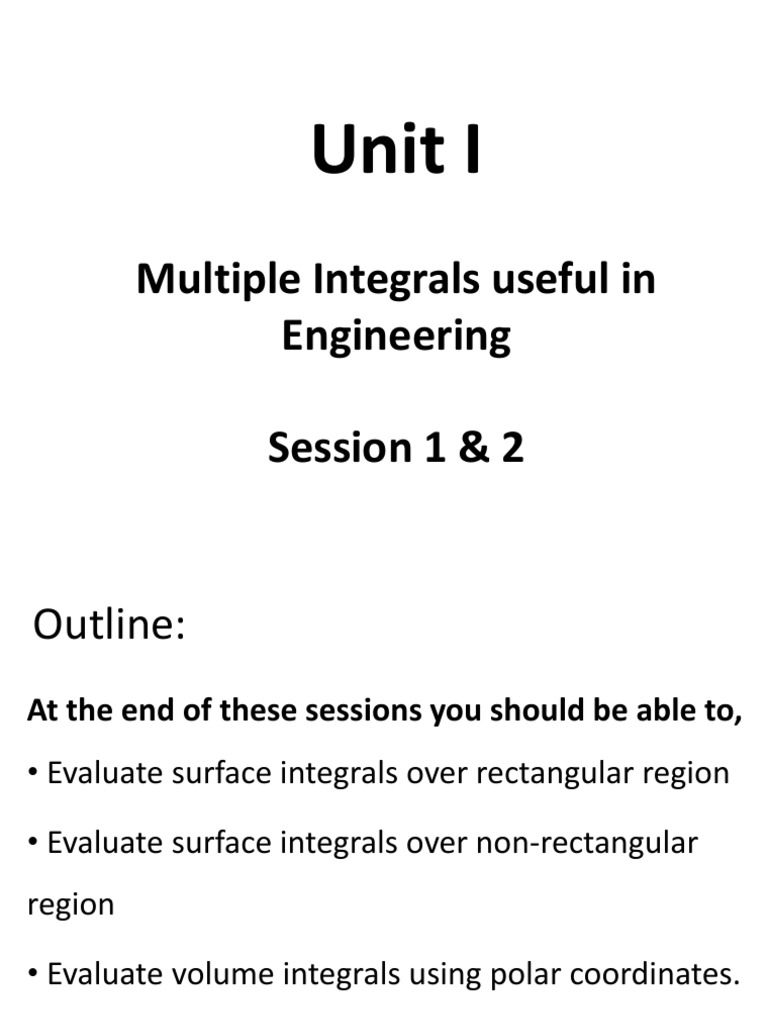 Unit I

Multiple Integrals useful in Engineering

Session 1 & 2

Outline:

At the end of these sessions you should be able to,

• Evaluate surface integrals over rectangular region

• Evaluate surface integrals over non-rectangular region

• Evaluate volume integrals using polar coordinates.